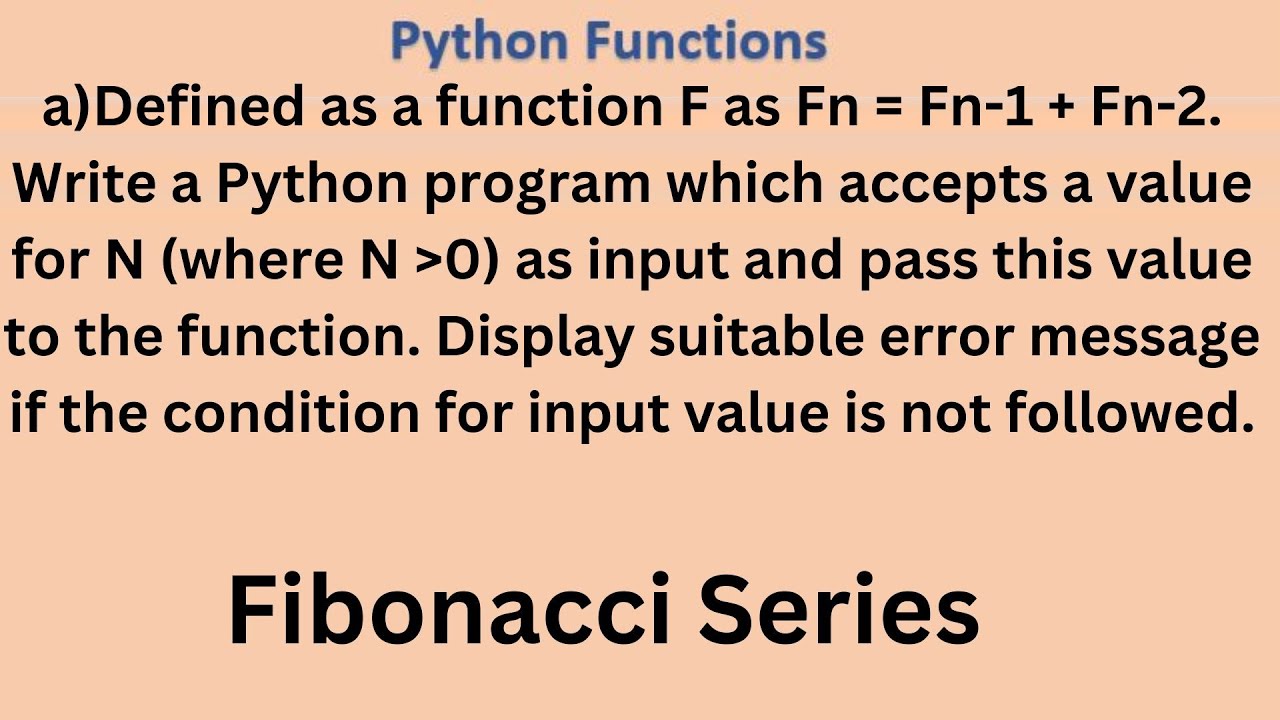 Python Functions

a)Defined as a function F as Fn = Fn-1 + Fn-2. Write a Python program which accepts a value for N (where N >0) as input and pass this value to the function. Display suitable error message if the condition for input value is not followed.

Fibonacci Series